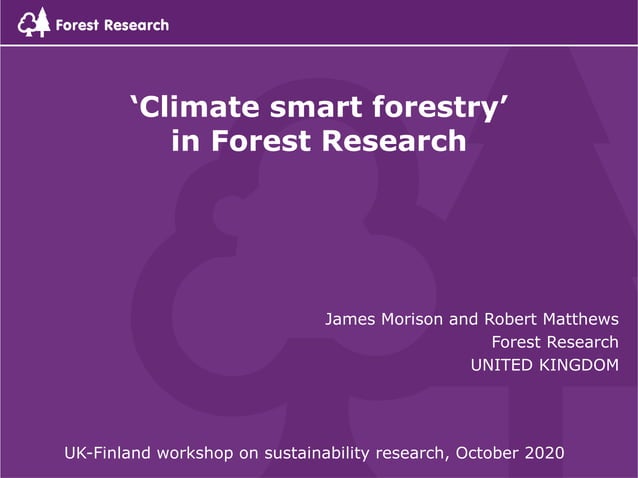 Forest Research

‘Climate smart forestry’ in Forest Research

James Morison and Robert Matthews
Forest Research
UNITED KINGDOM

UK-Finland workshop on sustainability research, October 2020